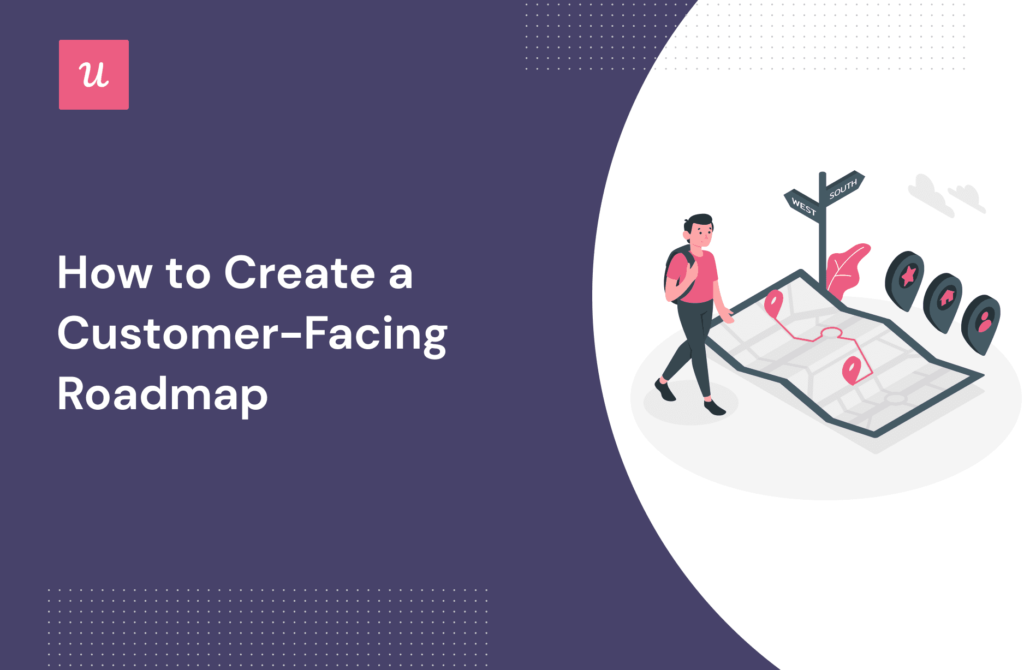 u

How to Create a Customer-Facing Roadmap

WEST
SOUTH